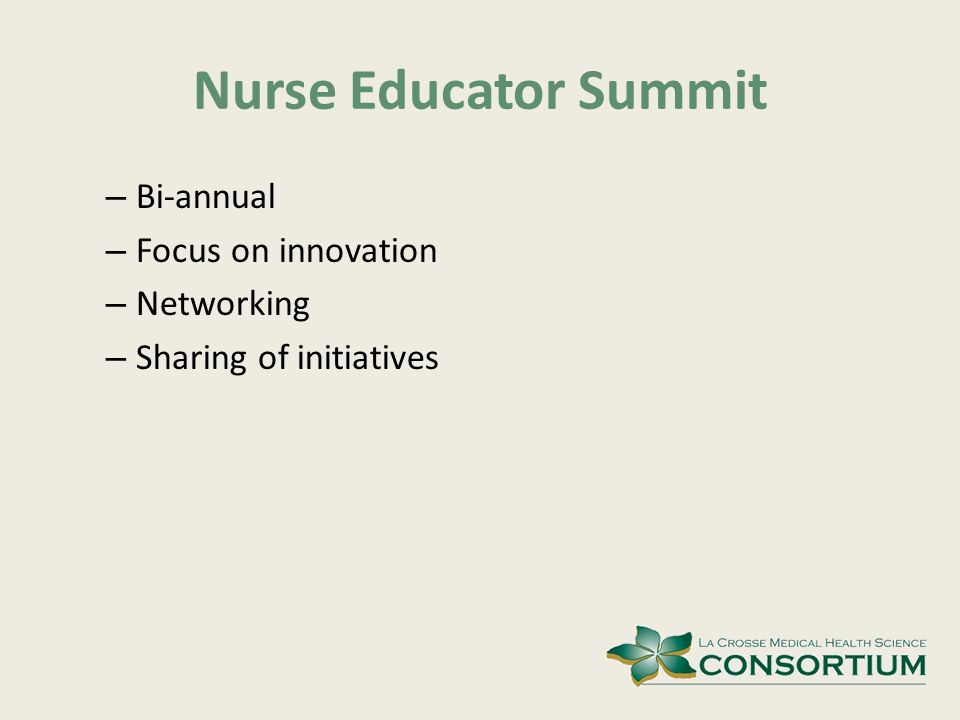 Nurse Educator Summit

– Bi-annual
– Focus on innovation
– Networking
– Sharing of initiatives

LA CROSSE MEDICAL HEALTH SCIENCE
CONSORTIUM